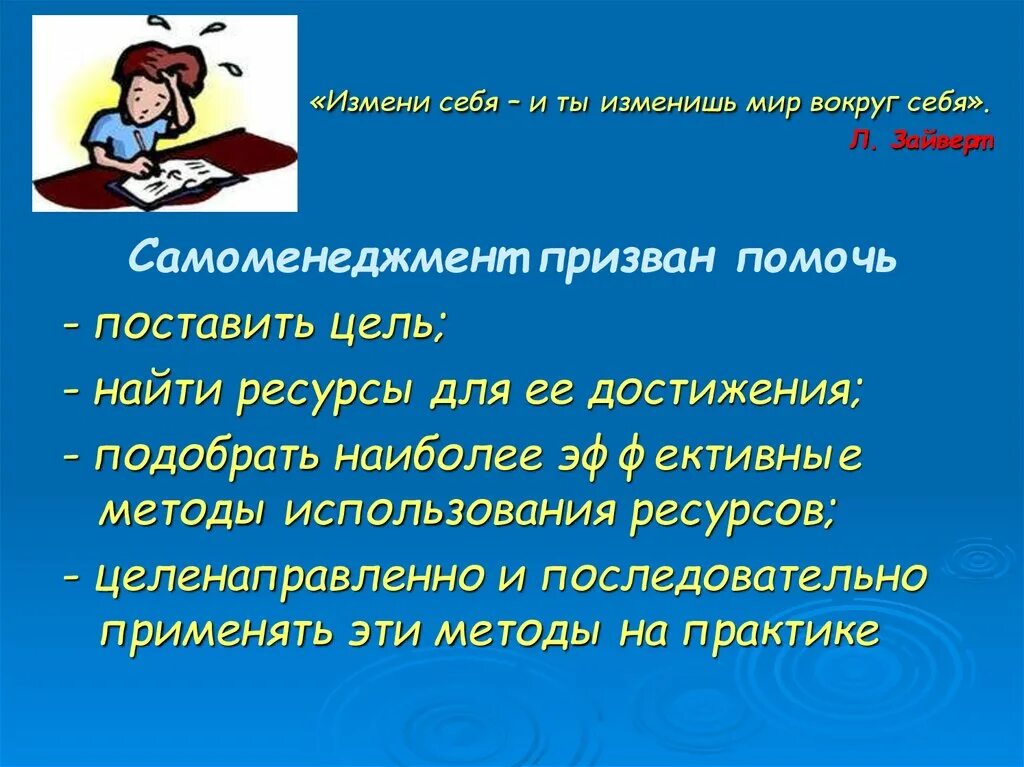 «Измени себя – и ты изменишь мир вокруг себя».
Л. Зайверт

Самоменеджмент призван помочь

- поставить цель;

- найти ресурсы для ее достижения;

- подобрать наиболее эффективные методы использования ресурсов;

- целенаправленно и последовательно применять эти методы на практике